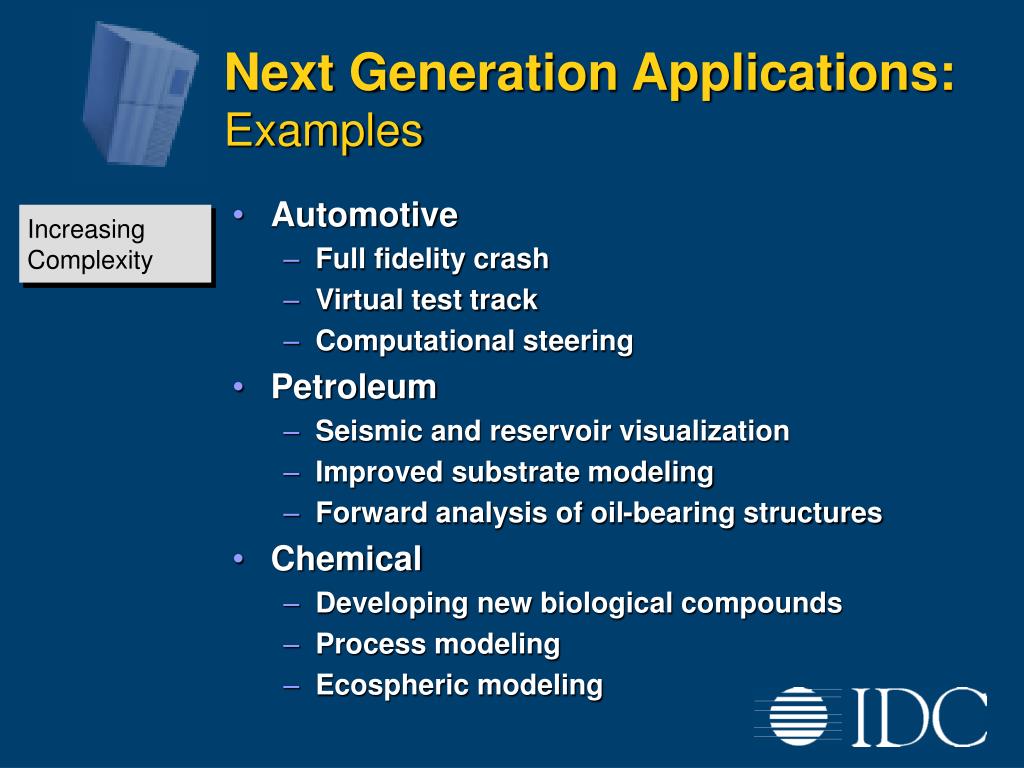 Next Generation Applications:
Examples

Increasing Complexity

• Automotive
– Full fidelity crash
– Virtual test track
– Computational steering
• Petroleum
– Seismic and reservoir visualization
– Improved substrate modeling
– Forward analysis of oil-bearing structures
• Chemical
– Developing new biological compounds
– Process modeling
– Ecospheric modeling

IDC